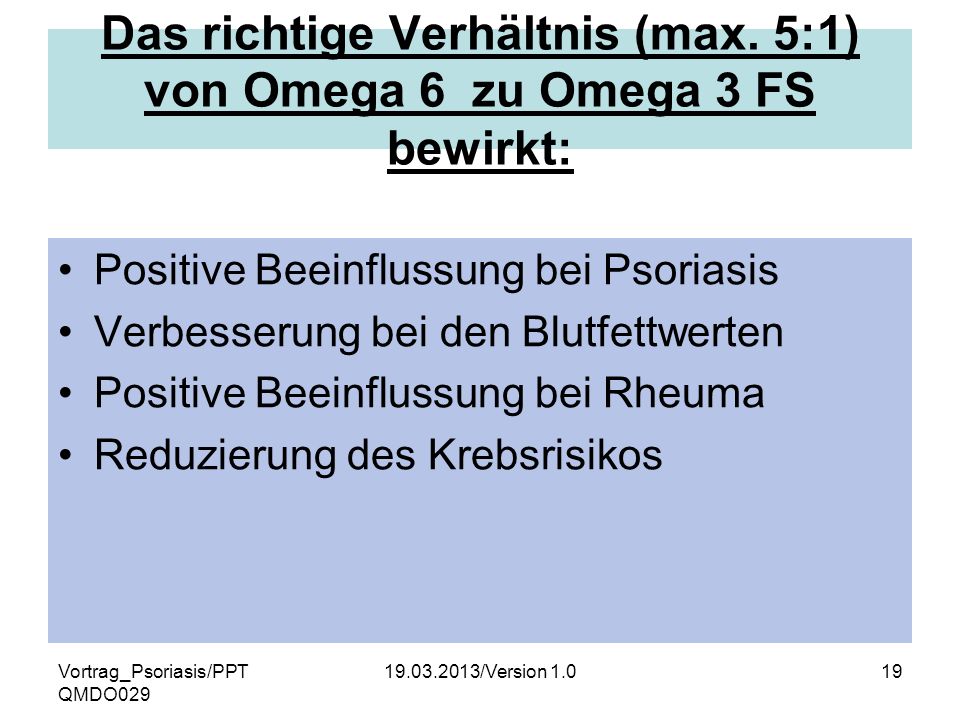 Das richtige Verhältnis (max. 5:1) von Omega 6 zu Omega 3 FS bewirkt:

• Positive Beeinflussung bei Psoriasis
• Verbesserung bei den Blutfettwerten
• Positive Beeinflussung bei Rheuma
• Reduzierung des Krebsrisikos

Vortrag_Psoriasis/PPT QMDO029

19.03.2013/Version 1.0

19